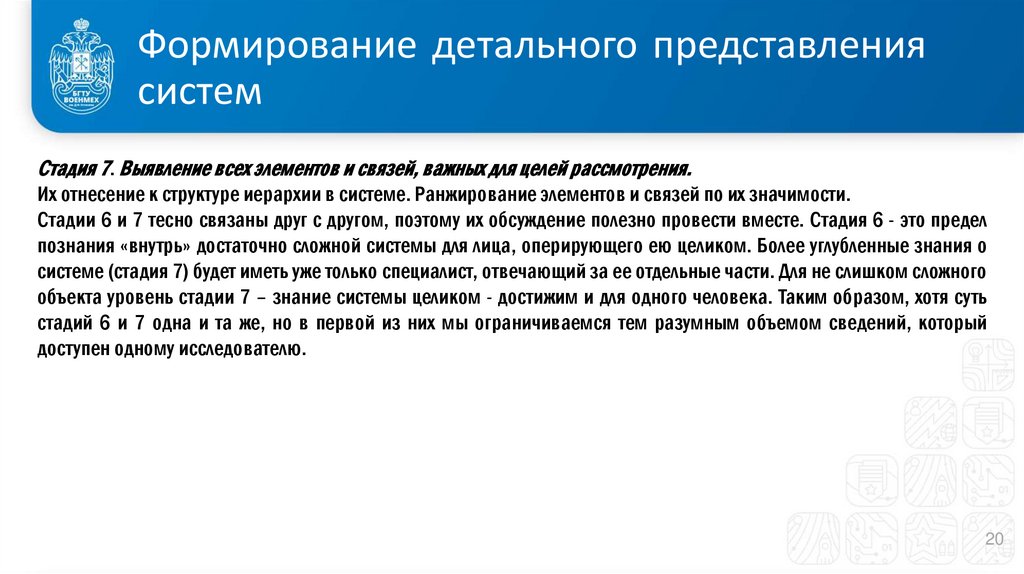 БГТУ ВОЕНМЕХ

Формирование детального представления систем

Стадия 7. Выявление всех элементов и связей, важных для целей рассмотрения.
Их отнесение к структуре иерархии в системе. Ранжирование элементов и связей по их значимости.
Стадии 6 и 7 тесно связаны друг с другом, поэтому их обсуждение полезно провести вместе. Стадия 6 - это предел познания «внутрь» достаточно сложной системы для лица, оперирующего ею целиком. Более углубленные знания о системе (стадия 7) будет иметь уже только специалист, отвечающий за ее отдельные части. Для не слишком сложного объекта уровень стадии 7 – знание системы целиком - достижим и для одного человека. Таким образом, хотя суть стадий 6 и 7 одна и та же, но в первой из них мы ограничиваемся тем разумным объемом сведений, который доступен одному исследователю.

20